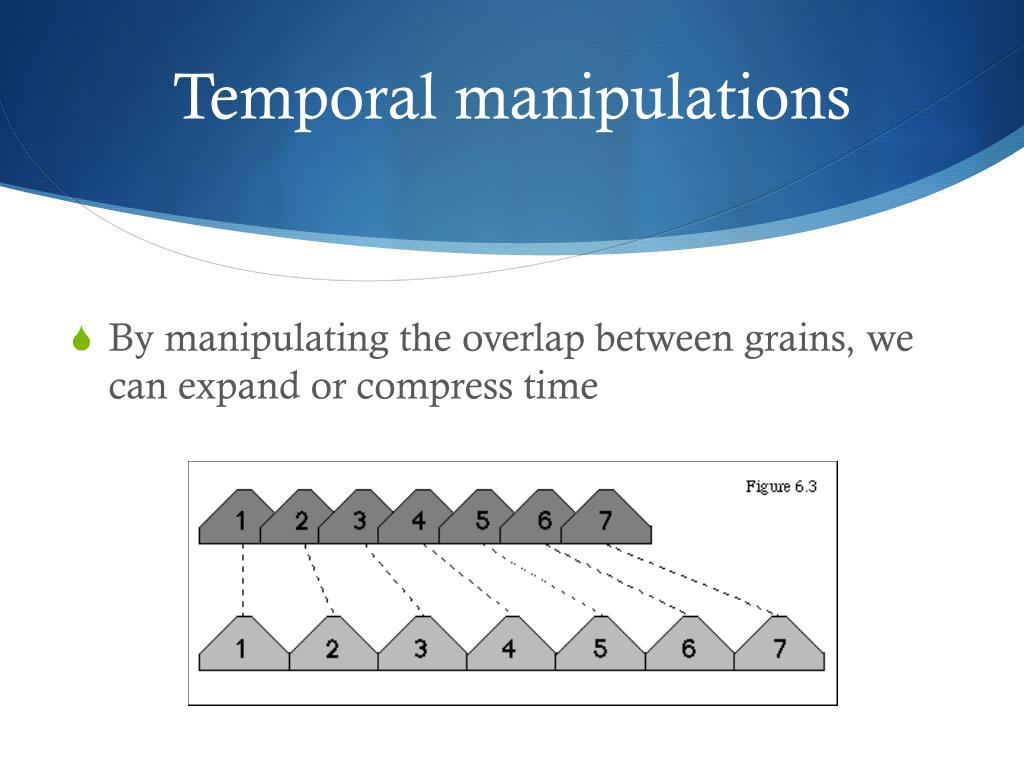 Temporal manipulations

By manipulating the overlap between grains, we can expand or compress time

Figure 6.3

1 2 3 4 5 6 7

1 2 3 4 5 6 7